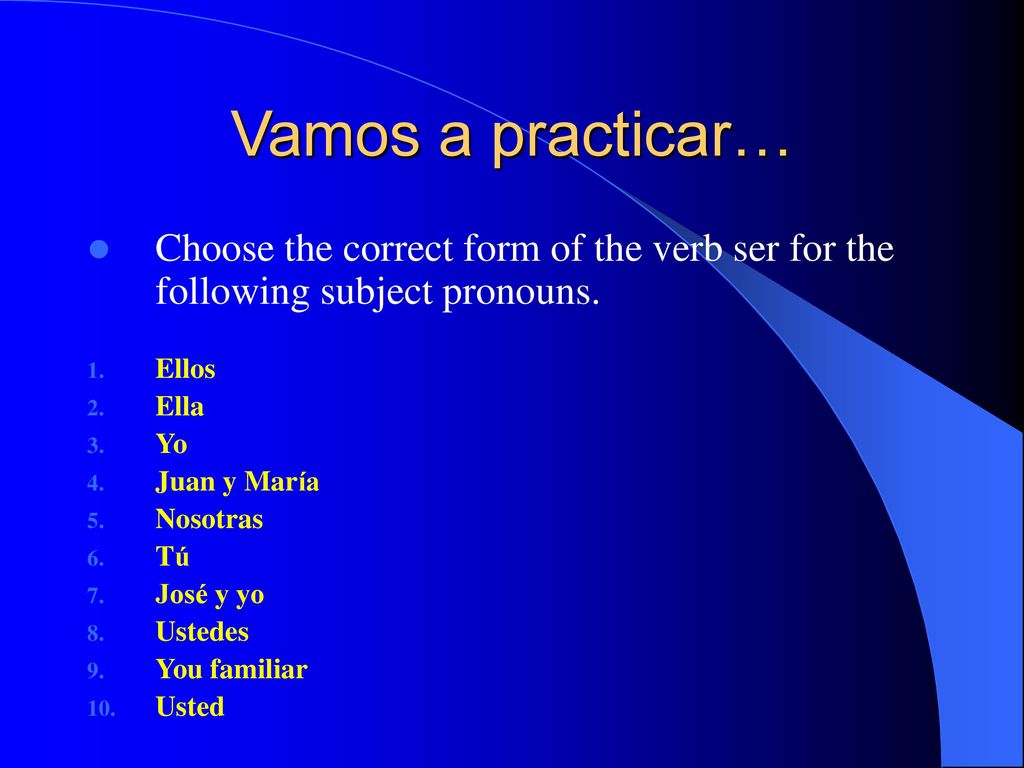 Vamos a practicar…

Choose the correct form of the verb ser for the following subject pronouns.

1. Ellos
2. Ella
3. Yo
4. Juan y María
5. Nosotras
6. Tú
7. José y yo
8. Ustedes
9. You familiar
10. Usted